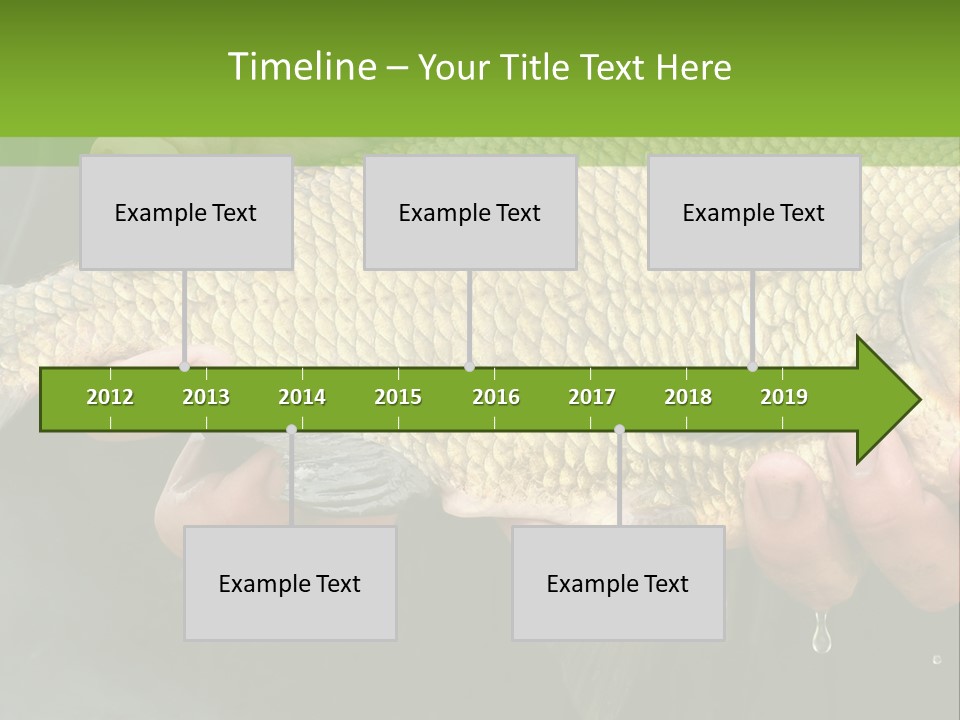 Timeline – Your Title Text Here

Example Text

Example Text

Example Text

2012 2013 2014 2015 2016 2017 2018 2019

Example Text

Example Text